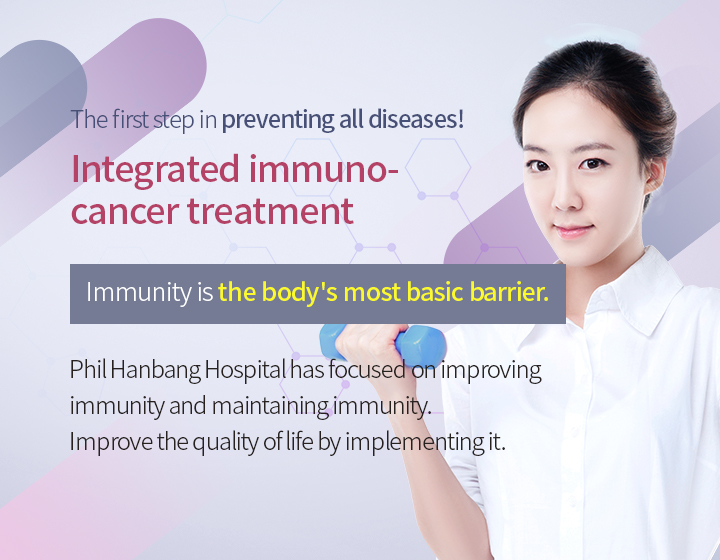 The first step in preventing all diseases!

Integrated immuno-cancer treatment

Immunity is the body's most basic barrier.

Phil Hanbang Hospital has focused on improving immunity and maintaining immunity.
Improve the quality of life by implementing it.